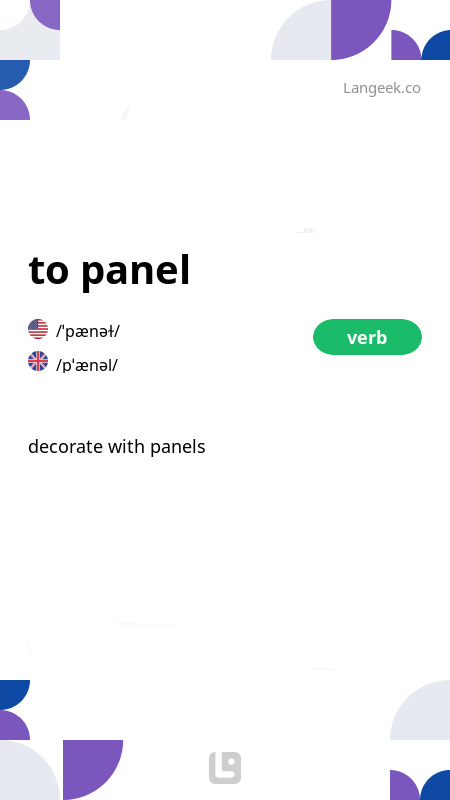 Langeek.co

to panel

/ˈpænəɫ/

/pˈænəl/

verb

decorate with panels